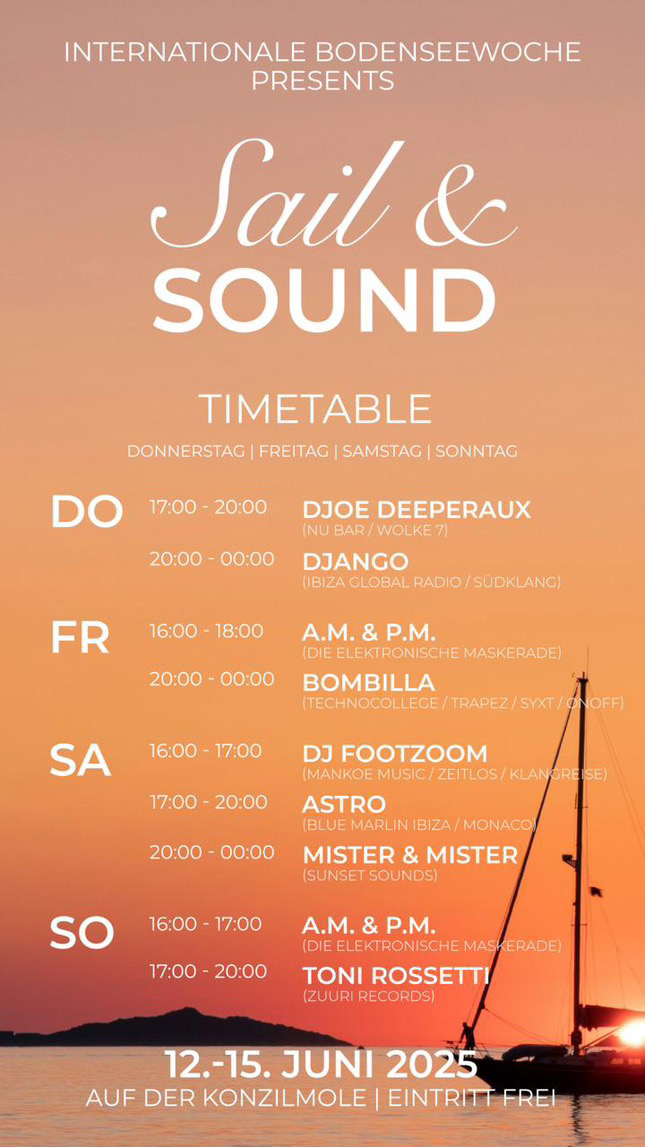 INTERNATIONALE BODENSEEWOCHE PRESENTS

Sail & SOUND

TIMETABLE

DONNERSTAG | FREITAG | SAMSTAG | SONNTAG

DO
17:00 - 20:00 DJOE DEEPERAUX (NU BAR / WOLKE 7)
20:00 - 00:00 DJANGO (IBIZA GLOBAL RADIO / SÜDKLANG)

FR
16:00 - 18:00 A.M. & P.M. (DIE ELEKTRONISCHE MASKERADE)
20:00 - 00:00 BOMBILLA (TECHNOCOLLEGE / TRAPEZ / SYXT / ONOFF)

SA
16:00 - 17:00 DJ FOOTZOOM (MANKOE MUSIC / ZEITLOS / KLANGREISE)
17:00 - 20:00 ASTRO (BLUE MARLIN IBIZA / MONACO)
20:00 - 00:00 MISTER & MISTER (SUNSET SOUNDS)

SO
16:00 - 17:00 A.M. & P.M. (DIE ELEKTRONISCHE MASKERADE)
17:00 - 20:00 TONI ROSSETTI (ZUURI RECORDS)

12.-15. JUNI 2025
AUF DER KONZILMOLE | EINTRITT FREI